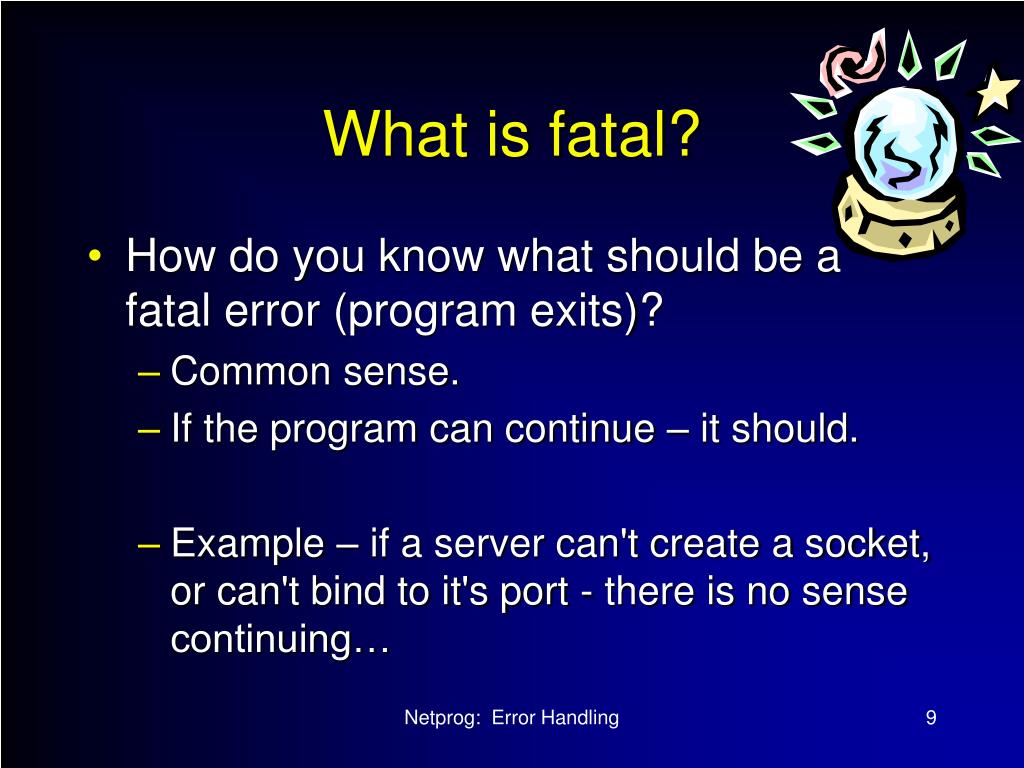 What is fatal?

• How do you know what should be a fatal error (program exits)?
– Common sense.
– If the program can continue – it should.

– Example – if a server can't create a socket, or can't bind to it's port - there is no sense continuing…

Netprog: Error Handling

9